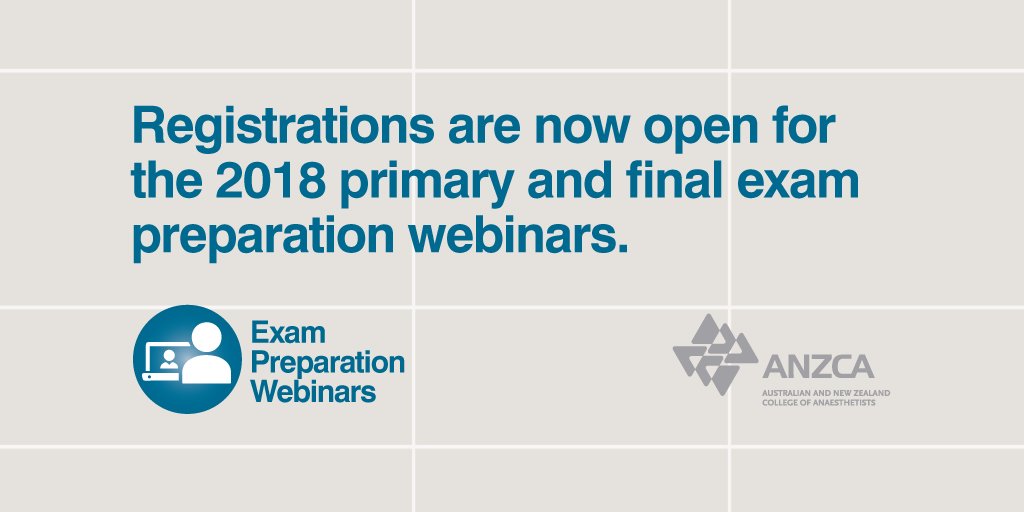 Registrations are now open for the 2018 primary and final exam preparation webinars.

Exam Preparation Webinars

ANZCA
AUSTRALIAN AND NEW ZEALAND COLLEGE OF ANAESTHETISTS